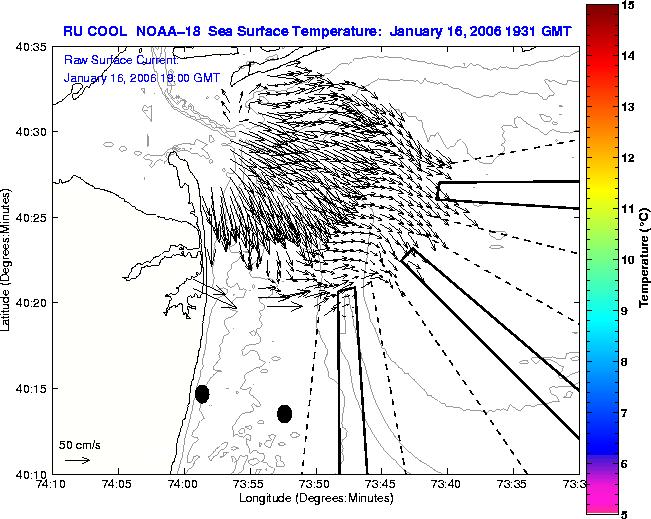 RU COOL NOAA-18 Sea Surface Temperature: January 16, 2006 1931 GMT

Raw Surface Current:
January 16, 2006 19:00 GMT

40:35
40:30
40:25
40:20
40:15
40:10

Latitude (Degrees:Minutes)

50 cm/s

74:10
74:05
74:00
73:55
73:50
73:45
73:40
73:35
73:3

Longitude (Degrees:Minutes)

15
14
13
12
11
10
9
8
7
6
5

Temperature (°C)